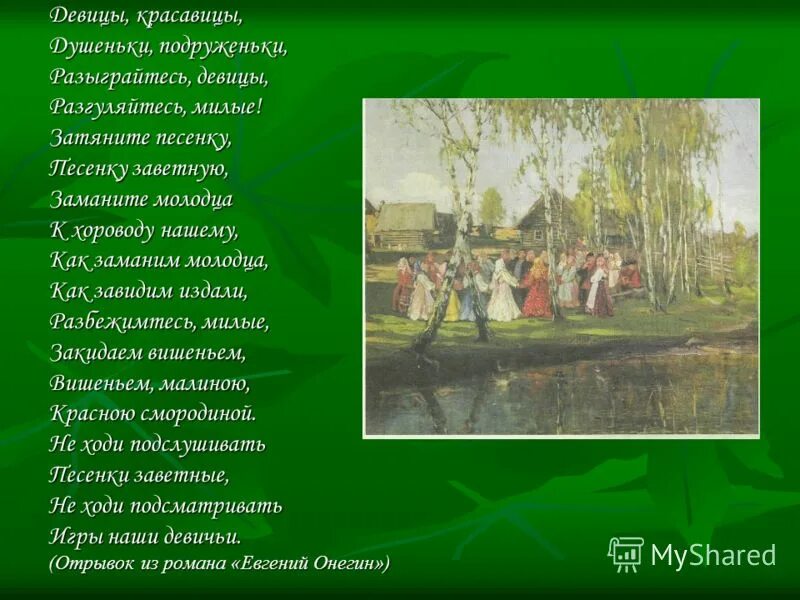 Девицы, красавицы,
Душеньки, подруженьки,
Разыграйтесь, девицы,
Разгуляйтесь, милые!
Затяните песенку,
Песенку заветную,
Заманите молодца
К хороводу нашему,
Как заманим молодца,
Как завидим издали,
Разбежимтесь, милые,
Закидаем вишеньем,
Вишеньем, малиною,
Красною смородиной.
Не ходи подслушивать
Песенки заветные,
Не ходи подсматривать
Игры наши девичьи.
(Отрывок из романа «Евгений Онегин»)

MyShared